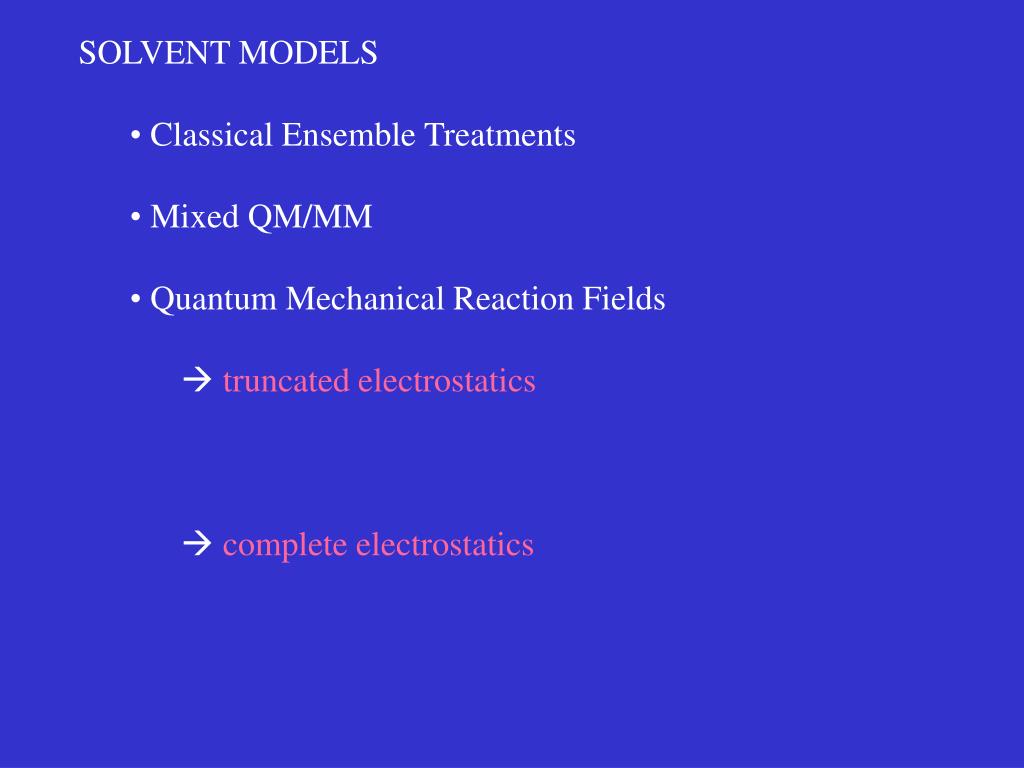 SOLVENT MODELS

• Classical Ensemble Treatments

• Mixed QM/MM

• Quantum Mechanical Reaction Fields

→ truncated electrostatics

→ complete electrostatics